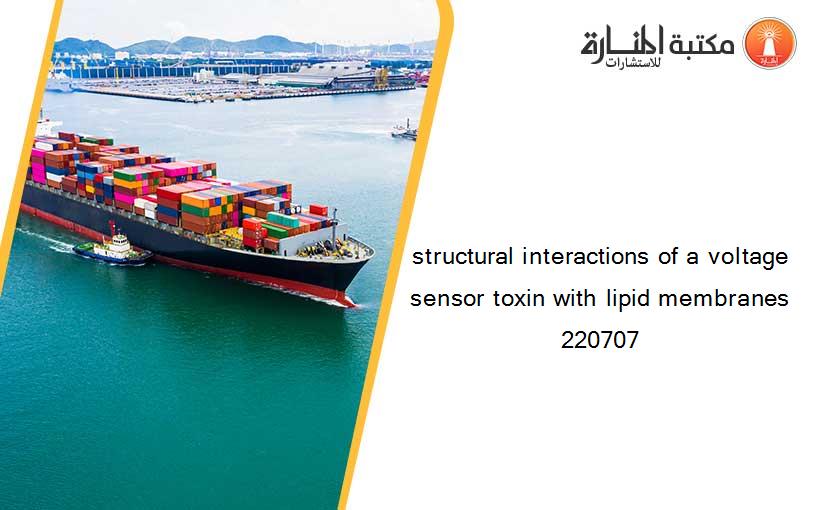 مكتبة المنارة للاستشارات

structural interactions of a voltage sensor toxin with lipid membranes 220707